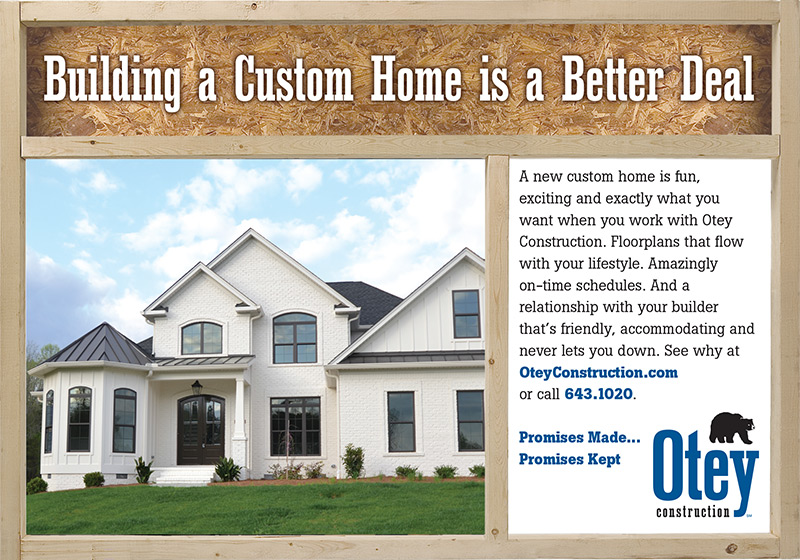 Building a Custom Home is a Better Deal

A new custom home is fun, exciting and exactly what you want when you work with Otey Construction. Floorplans that flow with your lifestyle. Amazingly on-time schedules. And a relationship with your builder that's friendly, accommodating and never lets you down. See why at OteyConstruction.com or call 643.1020.

Promises Made... Promises Kept

Otey construction